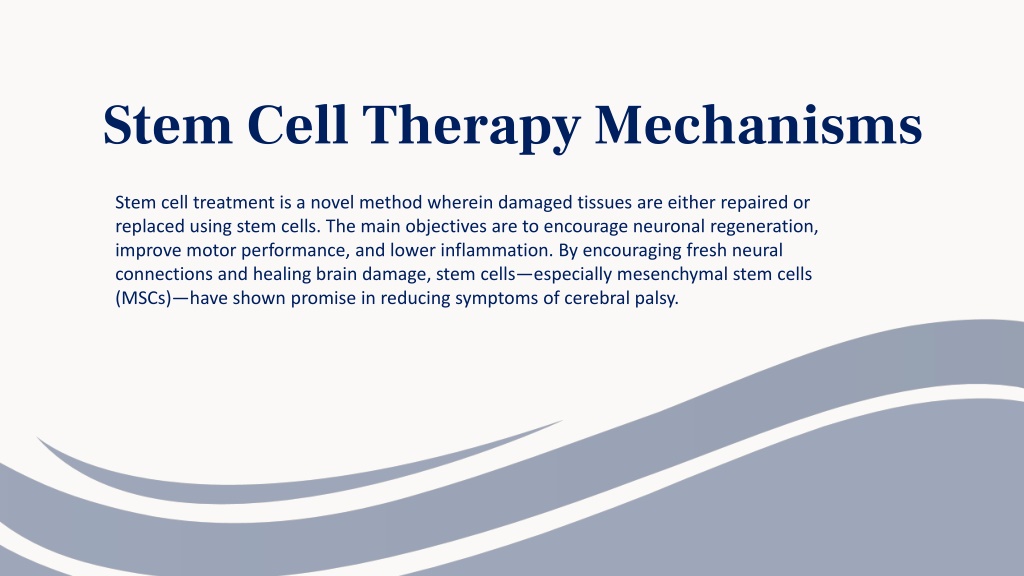 Stem Cell Therapy Mechanisms

Stem cell treatment is a novel method wherein damaged tissues are either repaired or replaced using stem cells. The main objectives are to encourage neuronal regeneration, improve motor performance, and lower inflammation. By encouraging fresh neural connections and healing brain damage, stem cells—especially mesenchymal stem cells (MSCs)—have shown promise in reducing symptoms of cerebral palsy.